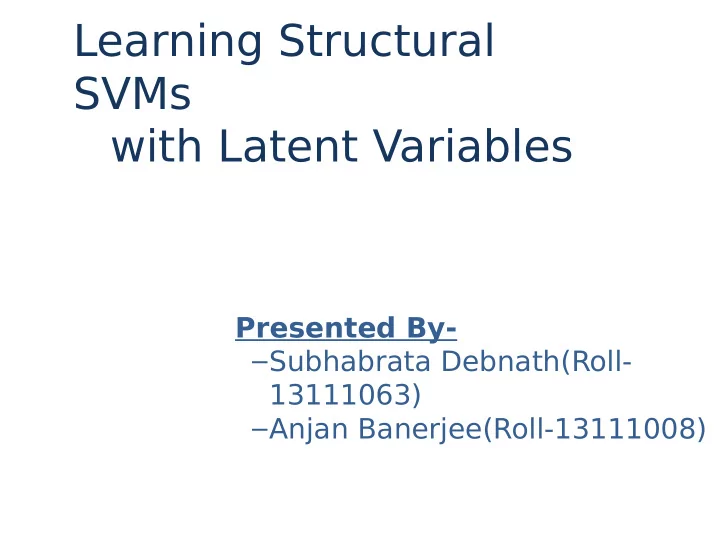 Learning Structural SVMs
with Latent Variables

Presented By-
–Subhabrata Debnath(Roll-13111063)
–Anjan Banerjee(Roll-13111008)